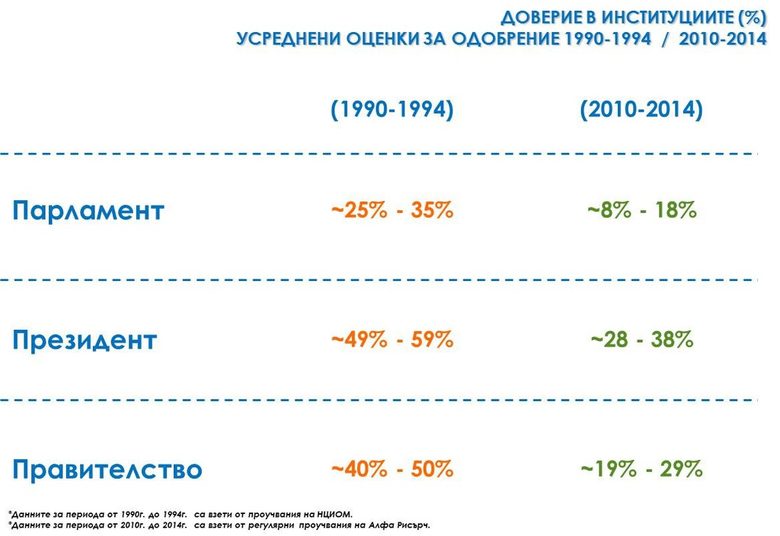 ДОВЕРИЕ В ИНСТИТУЦИИТЕ (%)
УСРЕДНЕНИ ОЦЕНКИ ЗА ОДОБРЕНИЕ 1990-1994 / 2010-2014

| | (1990-1994) | (2010-2014) |
|---|---|---|
| Парламент | ~25% - 35% | ~8% - 18% |
| Президент | ~49% - 59% | ~28 - 38% |
| Правителство | ~40% - 50% | ~19% - 29% |

*Данните за периода от 1990г. до 1994г. са взети от проучвания на НЦИОМ.
*Данните за периода от 2010г. до 2014г. са взети от регулярни проучвания на Алфа Рисърч.